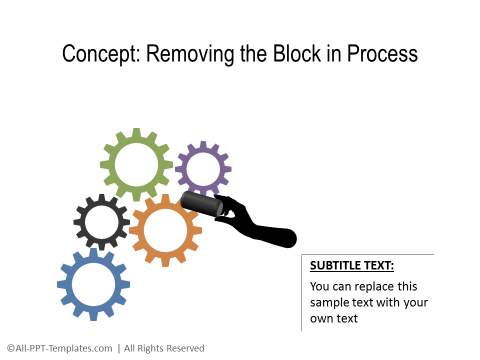 Concept: Removing the Block in Process

SUBTITLE TEXT:

You can replace this sample text with your own text

©All-PPT-Templates.com | All Rights Reserved